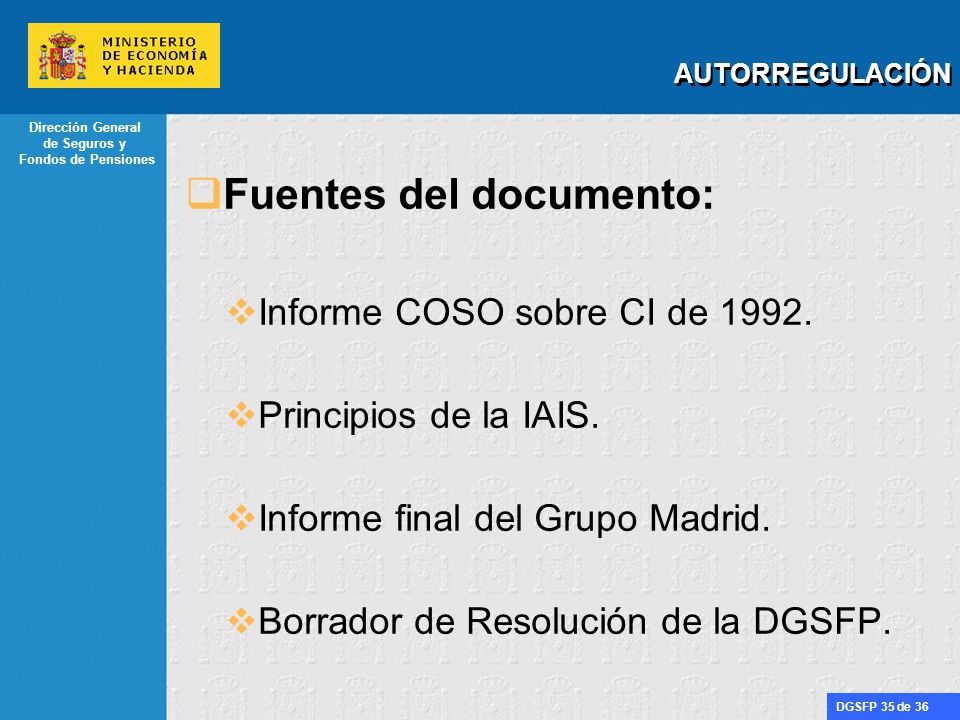 MINISTERIO
DE ECONOMÍA
Y HACIENDA

AUTORREGULACIÓN

Dirección General de Seguros y Fondos de Pensiones

Fuentes del documento:

Informe COSO sobre CI de 1992.

Principios de la IAIS.

Informe final del Grupo Madrid.

Borrador de Resolución de la DGSFP.

DGSFP 35 de 36